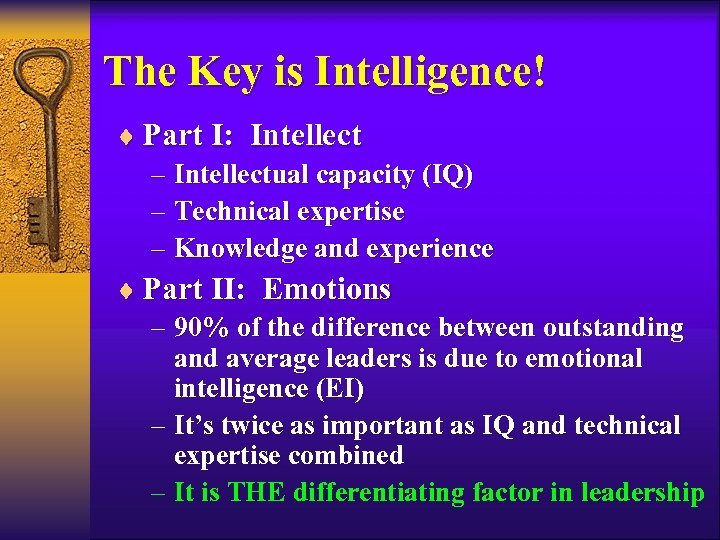 The Key is Intelligence!

♦ Part I: Intellect
– Intellectual capacity (IQ)
– Technical expertise
– Knowledge and experience

♦ Part II: Emotions
– 90% of the difference between outstanding and average leaders is due to emotional intelligence (EI)
– It's twice as important as IQ and technical expertise combined
– It is THE differentiating factor in leadership